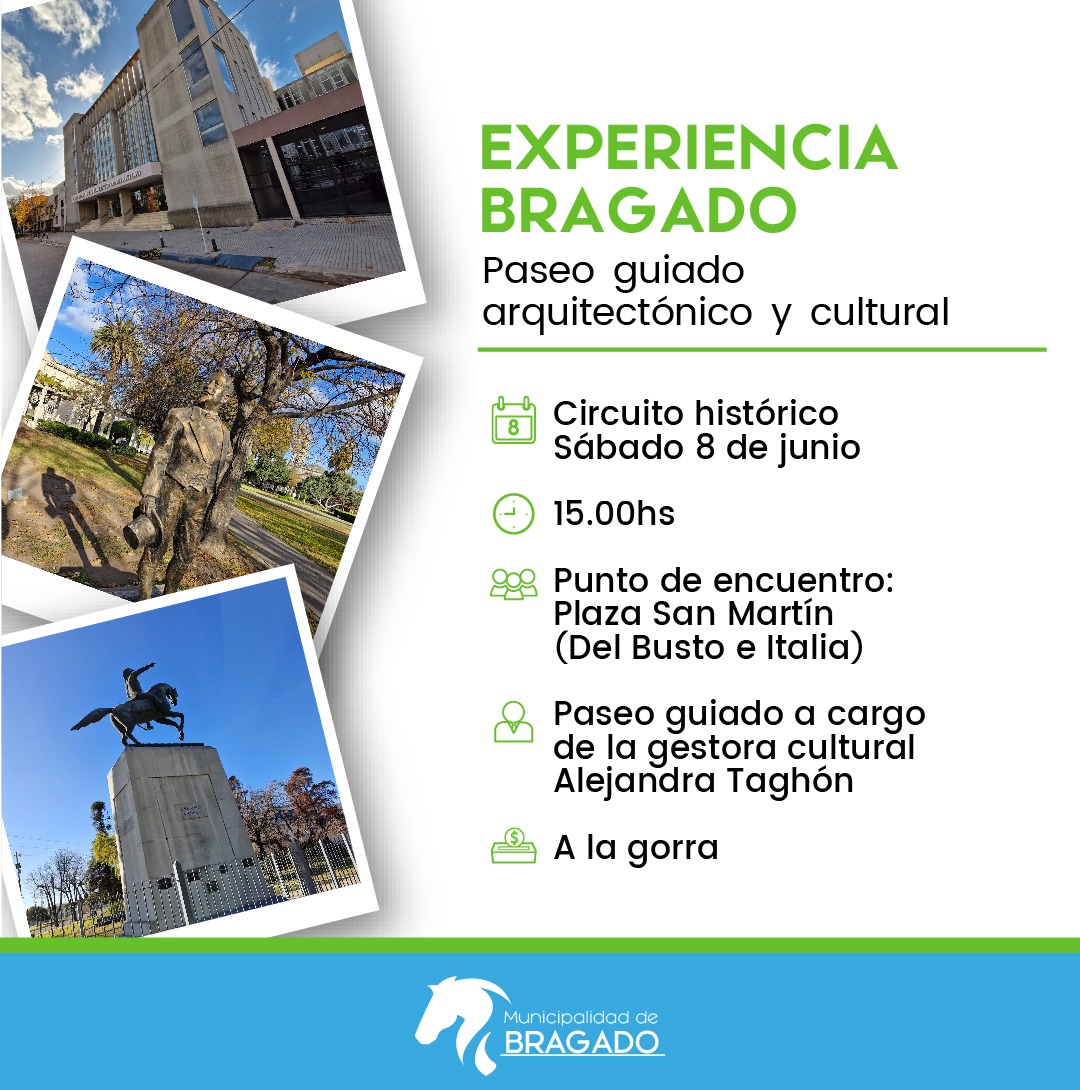 EXPERIENCIA BRAGADO

Paseo guiado arquitectónico y cultural

8

Circuito histórico
Sábado 8 de junio

15.00hs

Punto de encuentro:
Plaza San Martín
(Del Busto e Italia)

Paseo guiado a cargo de la gestora cultural Alejandra Taghón

A la gorra

Municipalidad de
BRAGADO